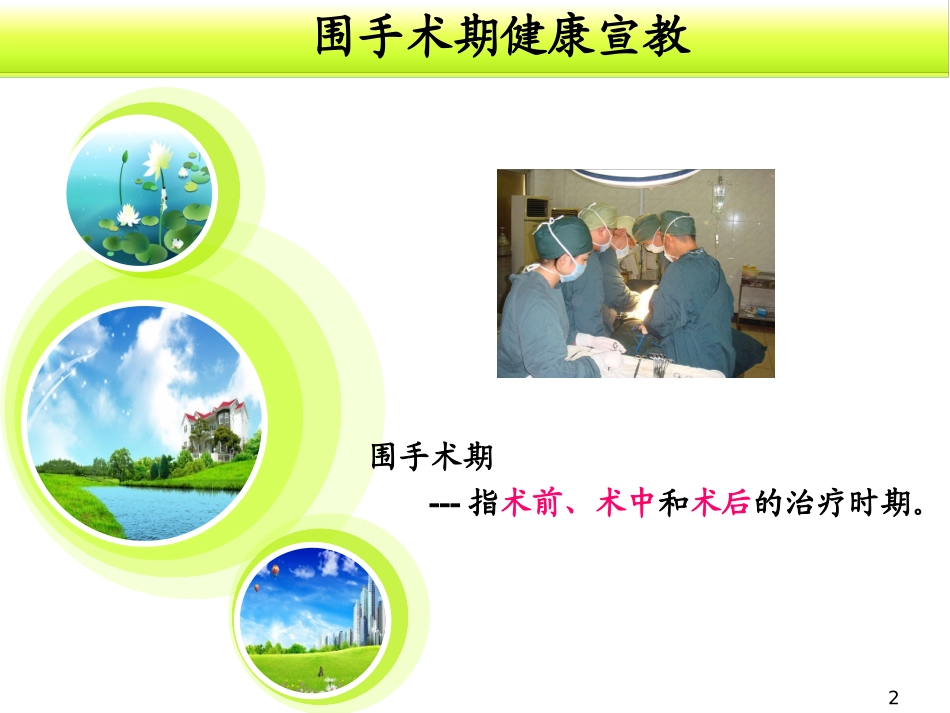 围手术期健康宣教

围手术期
--- 指术前、术中和术后的治疗时期。

2